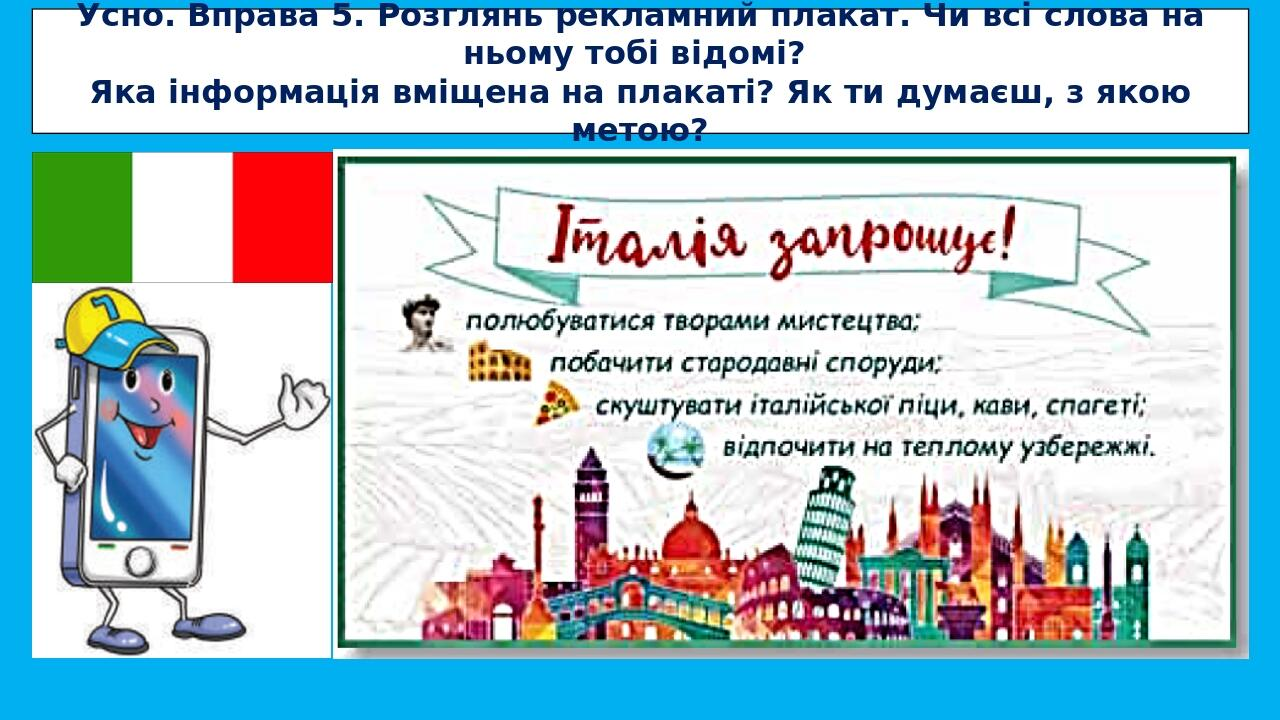 Усно. Вправа 5. Розглянь рекламний плакат. Чи всі слова на ньому тобі відомі?
Яка інформація вміщена на плакаті? Як ти думаєш, з якою метою?

7

Італія запрошує!

полюбуватися творами мистецтва;
побачити стародавні споруди;
скуштувати італійської піци, кави, спагеті;
відпочити на теплому узбережжі.